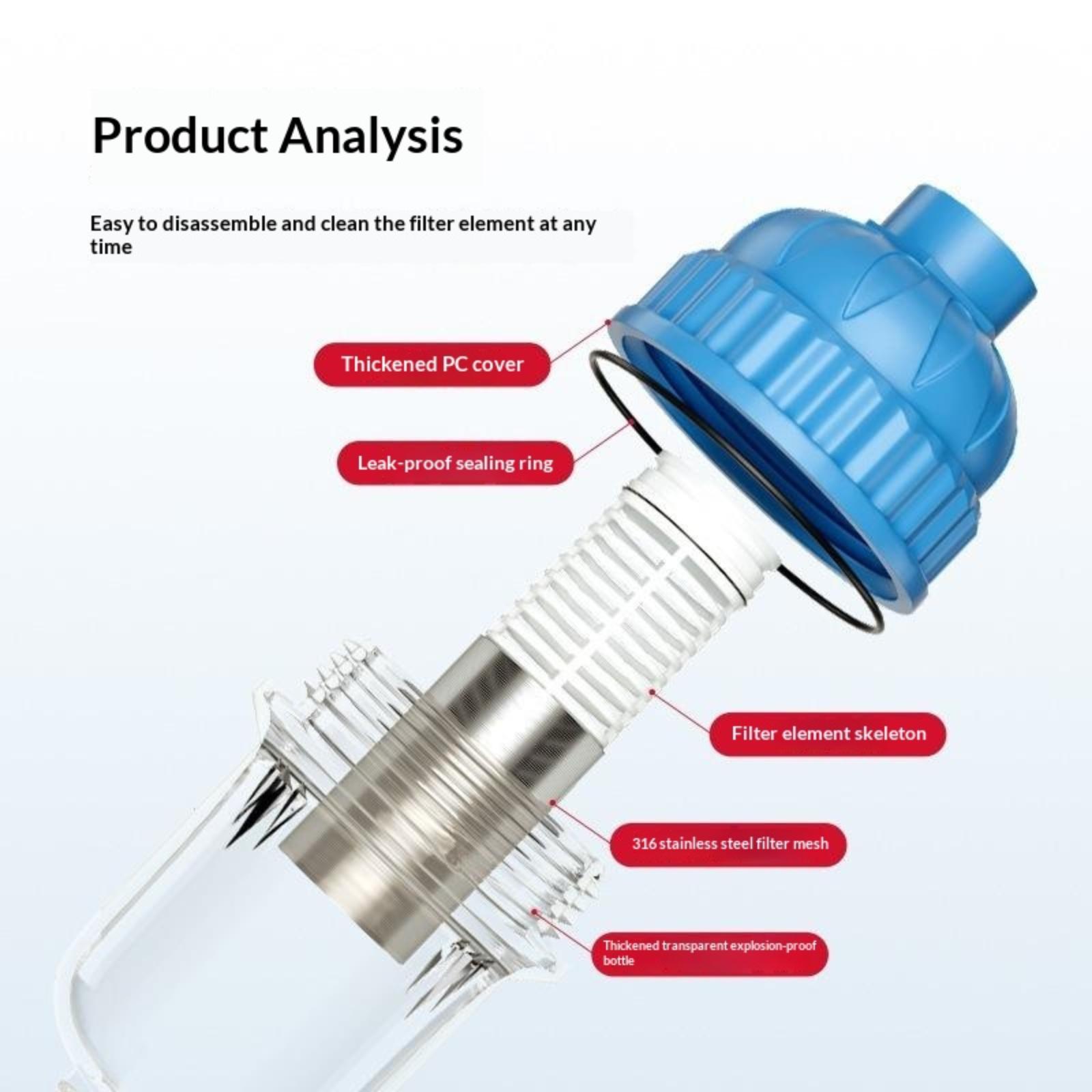 Product Analysis

Easy to disassemble and clean the filter element at any time

Thickened PC cover

Leak-proof sealing ring

Filter element skeleton

316 stainless steel filter mesh

Thickened transparent explosion-proof bottle